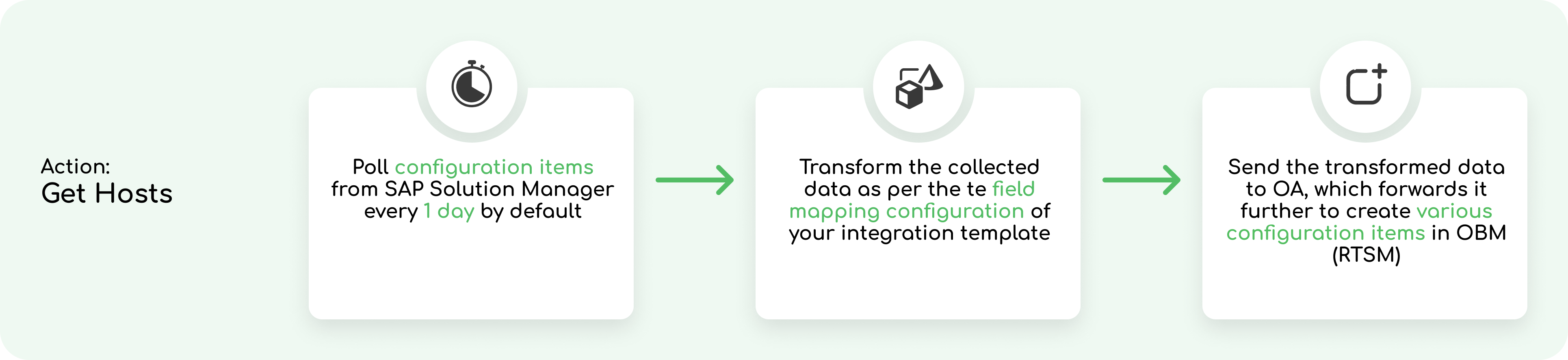 Action:
Get Hosts

Poll configuration items from SAP Solution Manager every 1 day by default

Transform the collected data as per the te field mapping configuration of your integration template

Send the transformed data to OA, which forwards it further to create various configuration items in OBM (RTSM)